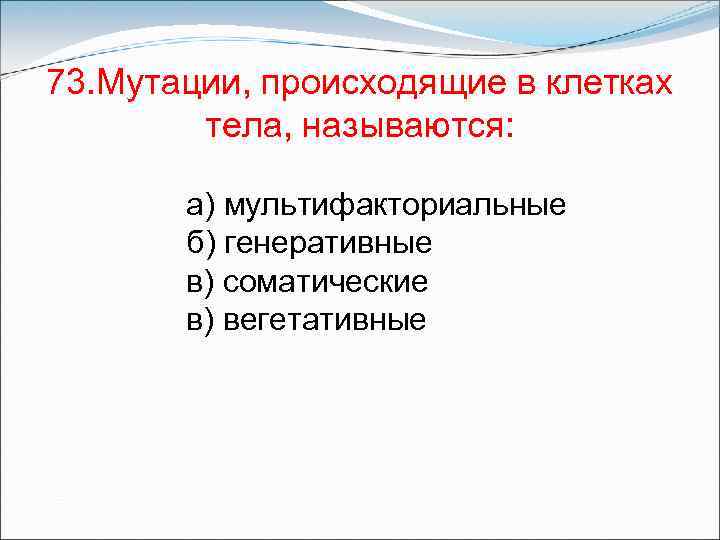 73.Мутации, происходящие в клетках тела, называются:

а) мультифакториальные
б) генеративные
в) соматические
в) вегетативные